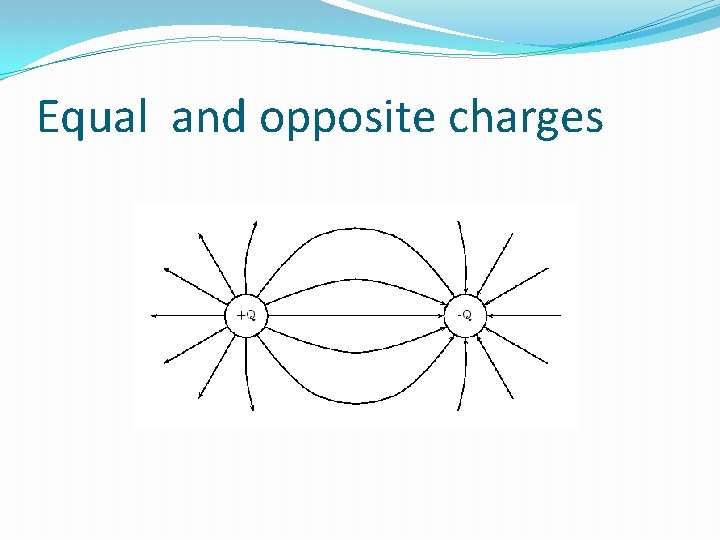 Equal and opposite charges

+Q

-Q